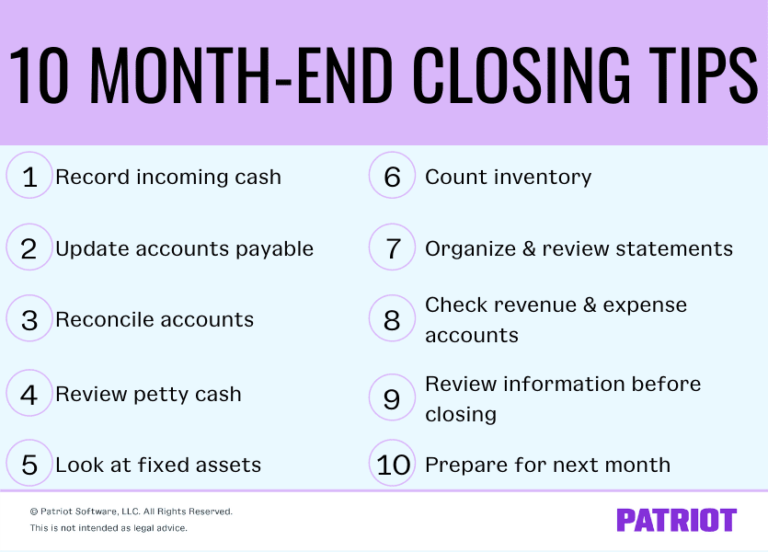 10 MONTH-END CLOSING TIPS

1 Record incoming cash

2 Update accounts payable

3 Reconcile accounts

4 Review petty cash

5 Look at fixed assets

6 Count inventory

7 Organize & review statements

8 Check revenue & expense accounts

9 Review information before closing

10 Prepare for next month

© Patriot Software, LLC. All Rights Reserved.
This is not intended as legal advice.

PATRIOT